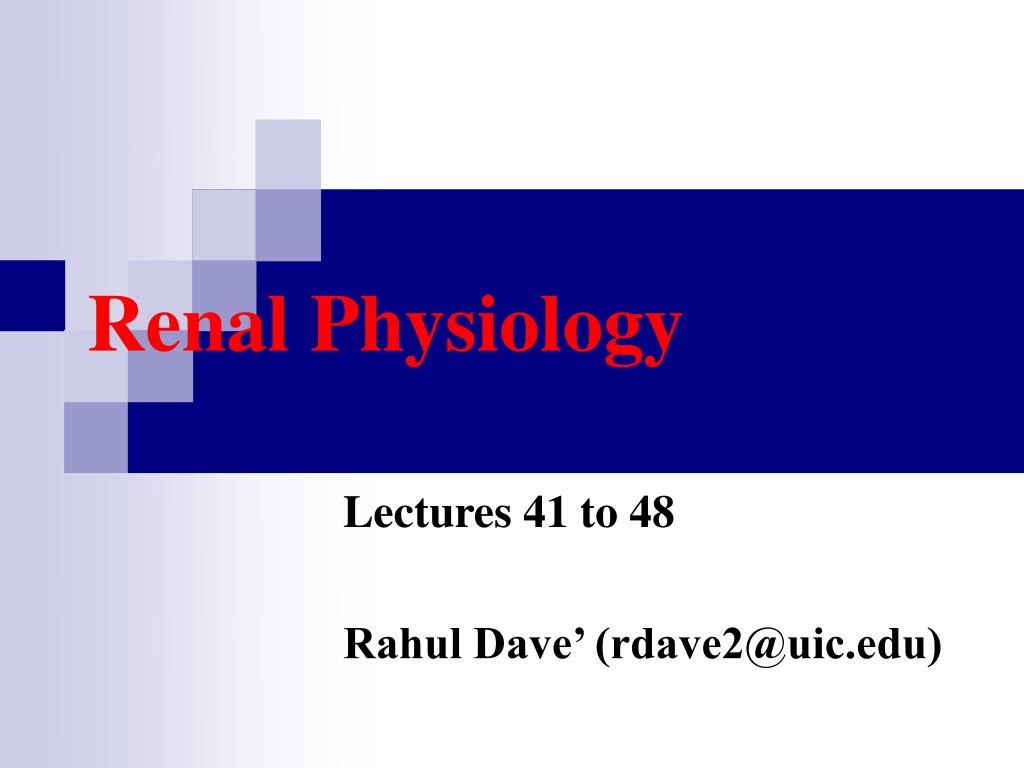 Renal Physiology

Lectures 41 to 48

Rahul Dave’ (rdave2@uic.edu)